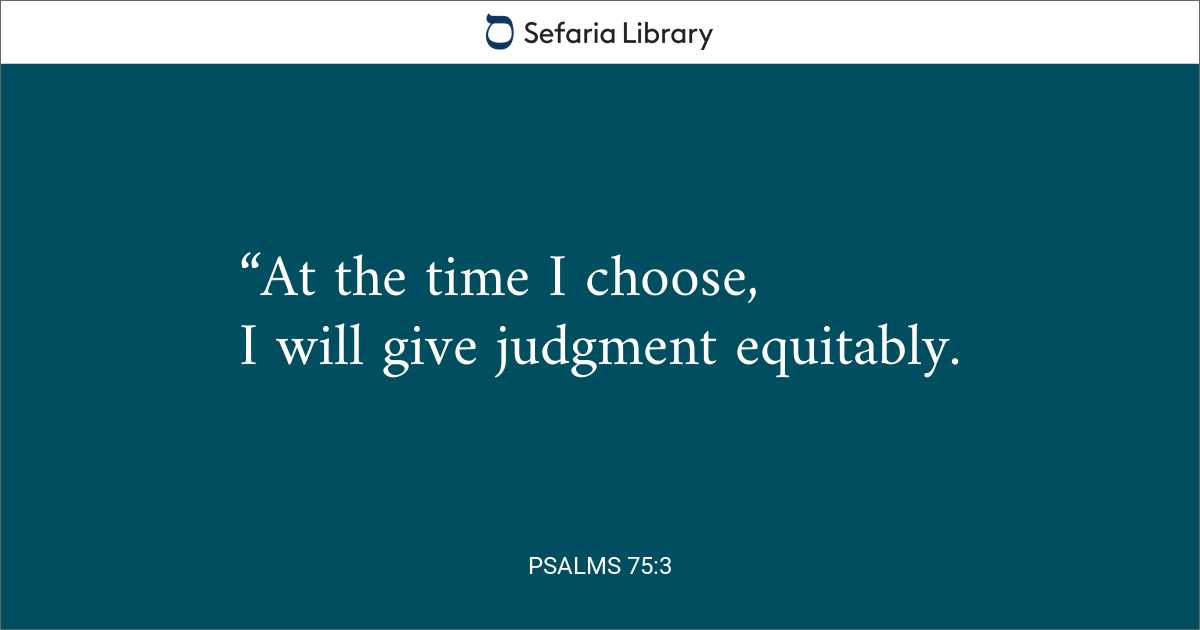 Sefaria Library

“At the time I choose,
I will give judgment equitably.

PSALMS 75:3